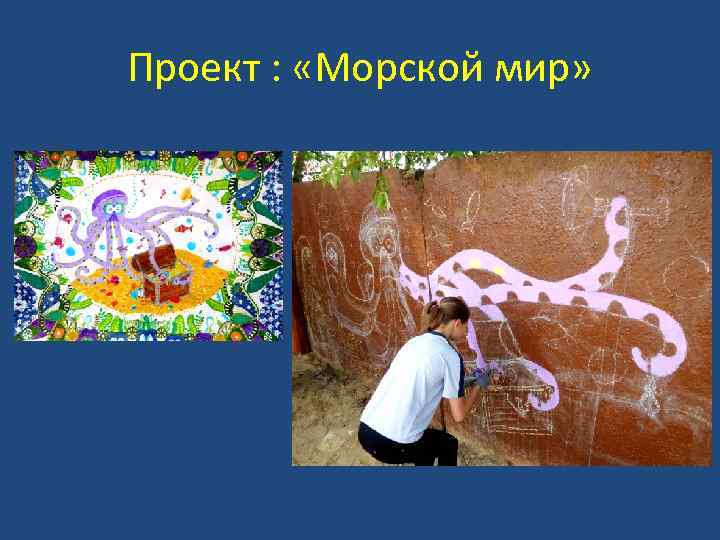 Проект : «Морской мир»